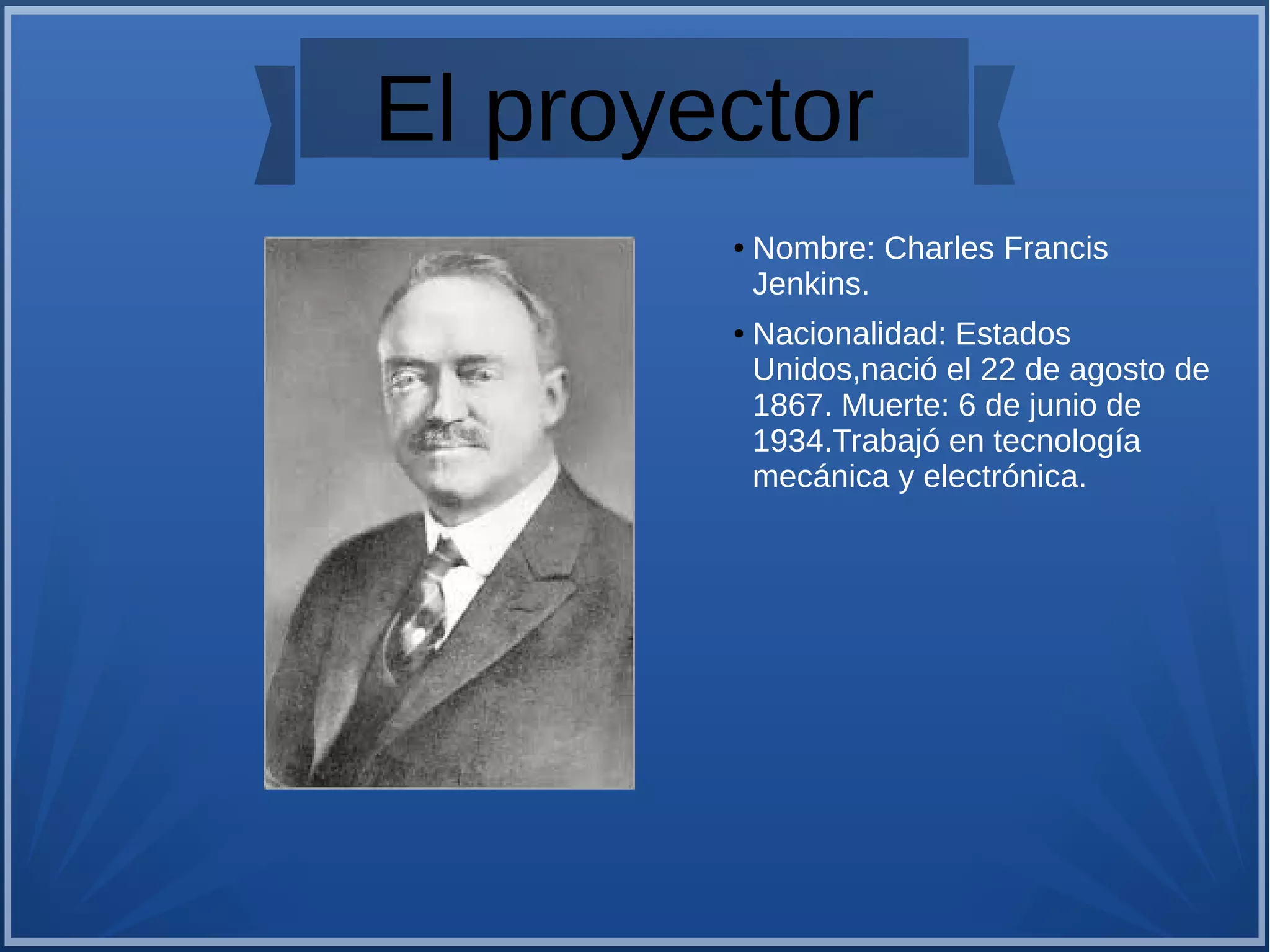 El proyector

• Nombre: Charles Francis Jenkins.

• Nacionalidad: Estados Unidos,nació el 22 de agosto de 1867. Muerte: 6 de junio de 1934.Trabajó en tecnología mecánica y electrónica.